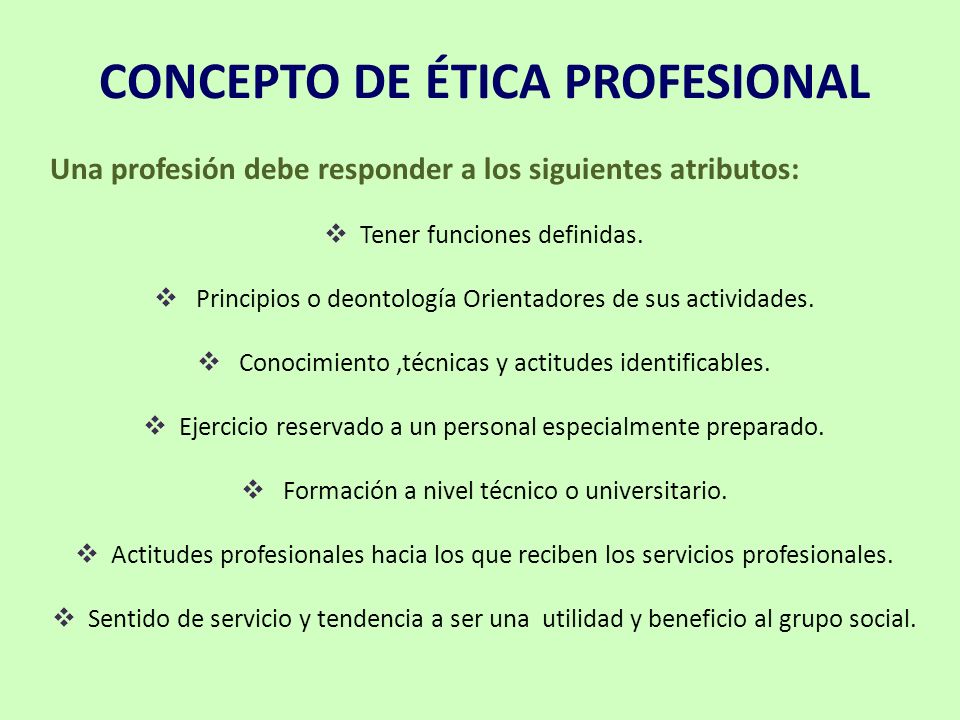 CONCEPTO DE ÉTICA PROFESIONAL

Una profesión debe responder a los siguientes atributos:

❖ Tener funciones definidas.

❖ Principios o deontología Orientadores de sus actividades.

❖ Conocimiento ,técnicas y actitudes identificables.

❖ Ejercicio reservado a un personal especialmente preparado.

❖ Formación a nivel técnico o universitario.

❖ Actitudes profesionales hacia los que reciben los servicios profesionales.

❖ Sentido de servicio y tendencia a ser una utilidad y beneficio al grupo social.